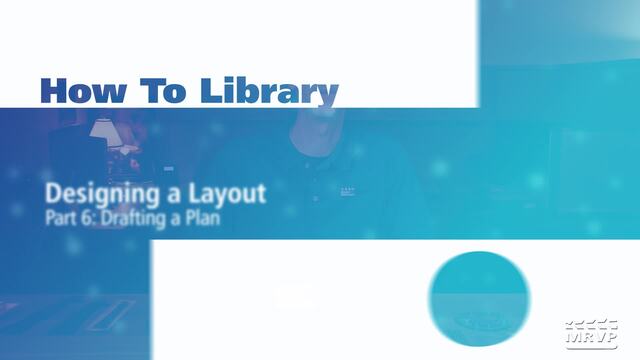 How To Library

Designing a Layout
Part 6: Drafting a Plan

MRVP